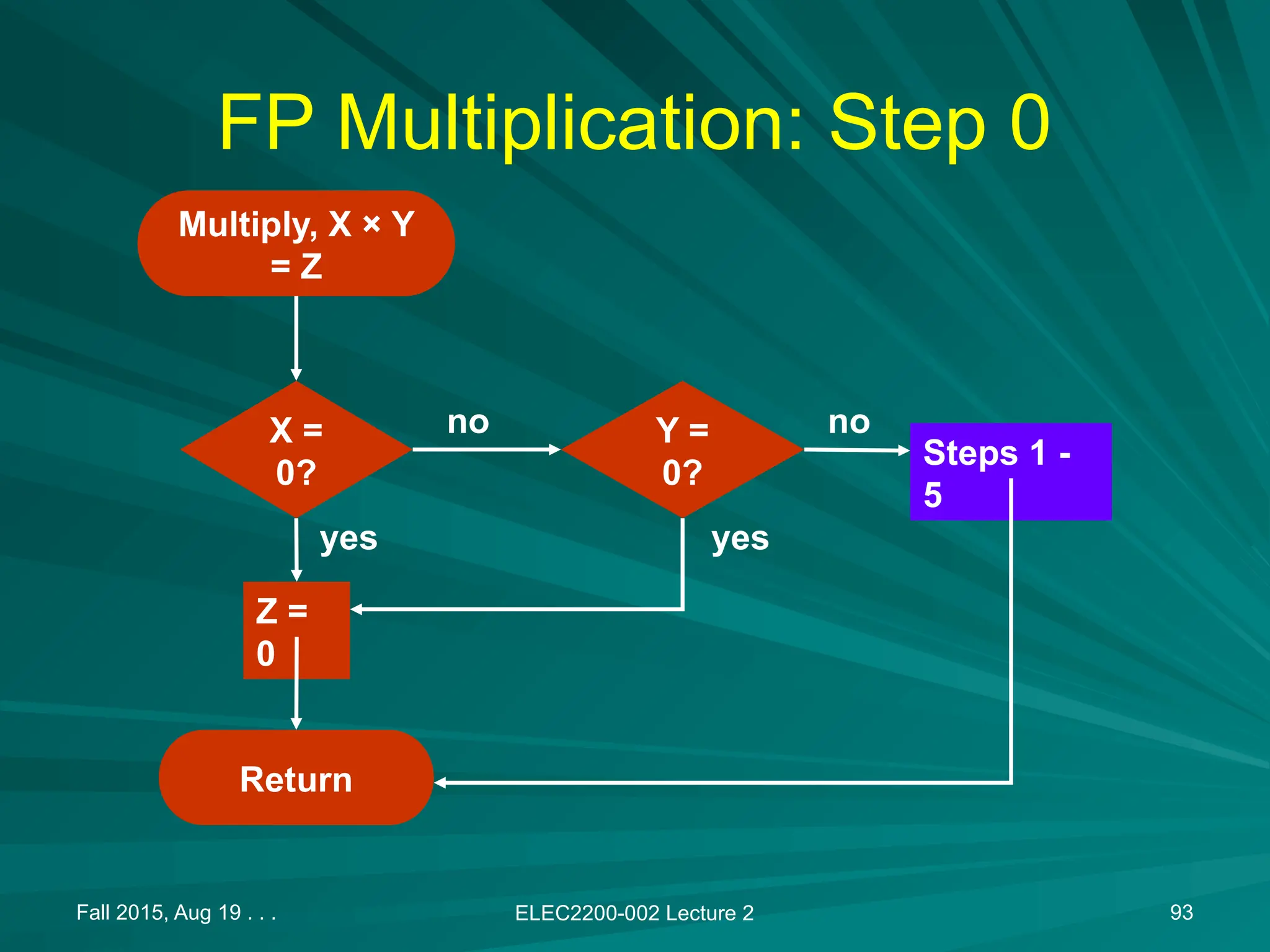 FP Multiplication: Step 0

Multiply, X × Y = Z

X = 0?

no

Y = 0?

no

Steps 1 - 5

yes

yes

Z = 0

Return

Fall 2015, Aug 19 . . .

ELEC2200-002 Lecture 2

93